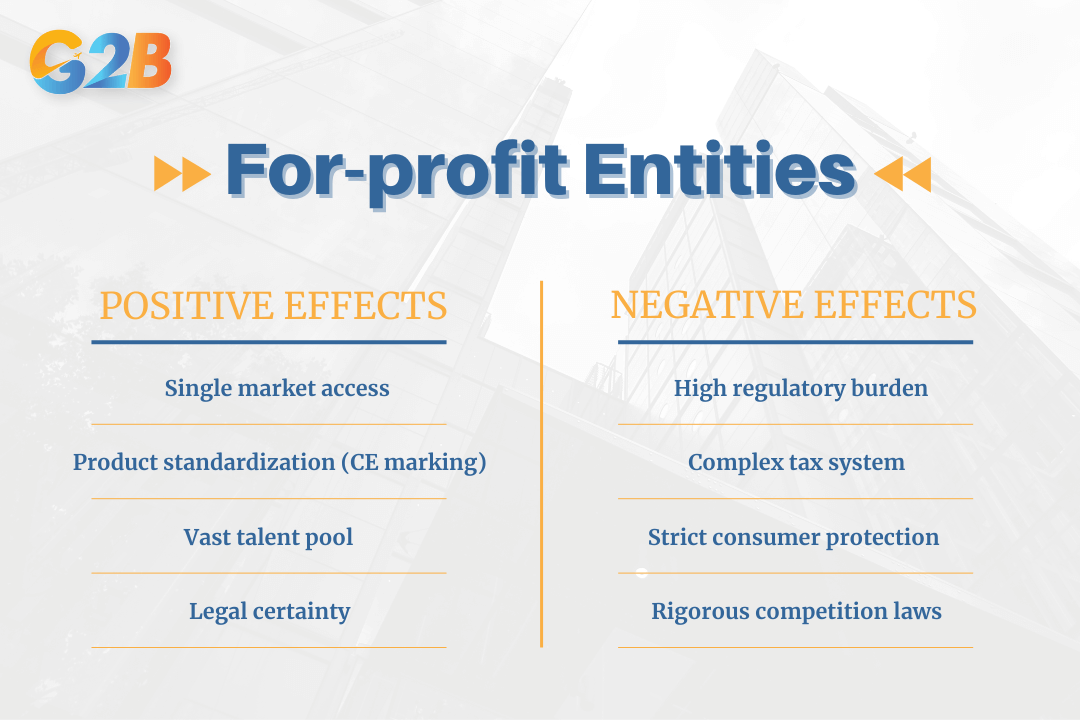 G2B

For-profit Entities

POSITIVE EFFECTS

Single market access

Product standardization (CE marking)

Vast talent pool

Legal certainty

NEGATIVE EFFECTS

High regulatory burden

Complex tax system

Strict consumer protection

Rigorous competition laws